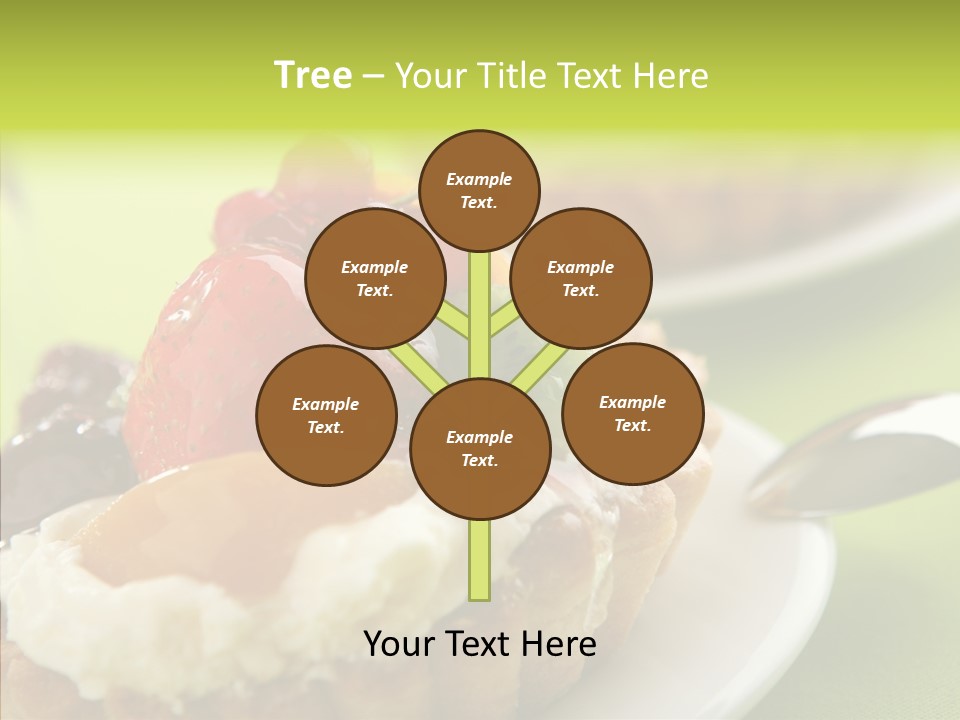 Tree – Your Title Text Here

Example Text.

Example Text.

Example Text.

Example Text.

Example Text.

Example Text.

Your Text Here